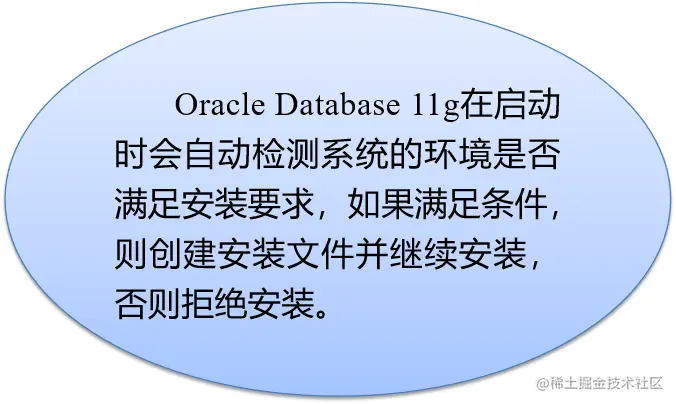 Oracle Database 11g在启动时会自动检测系统的环境是否满足安装要求，如果满足条件，则创建安装文件并继续安装，否则拒绝安装。

@稀土掘金技术社区